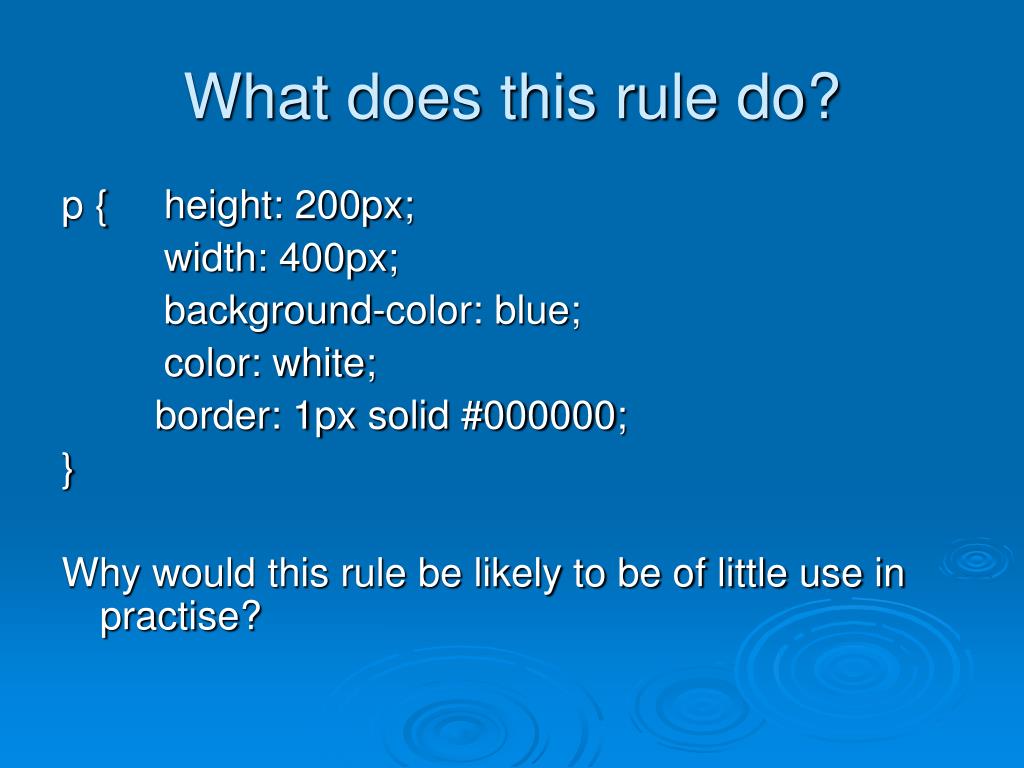 What does this rule do?

p { height: 200px;
width: 400px;
background-color: blue;
color: white;
border: 1px solid #000000;
}

Why would this rule be likely to be of little use in practise?